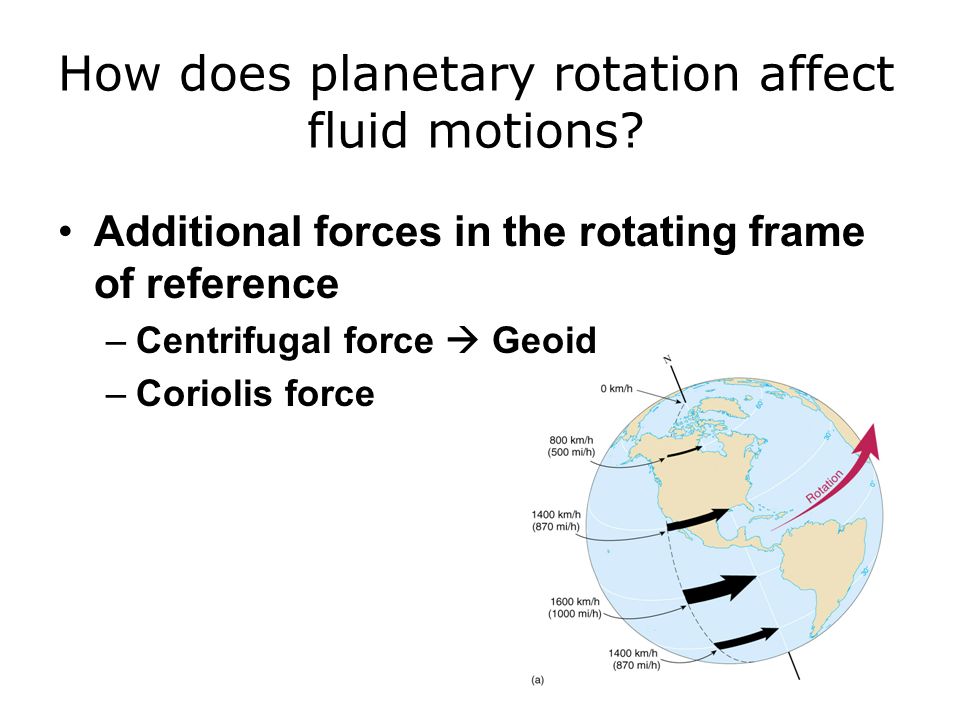 How does planetary rotation affect fluid motions?

• Additional forces in the rotating frame of reference
– Centrifugal force → Geoid
– Coriolis force

N
0 km/h
800 km/h (500 mi/h)
1400 km/h (870 mi/h)
1600 km/h (1000 mi/h)
1400 km/h (870 mi/h)
Rotation
(a)